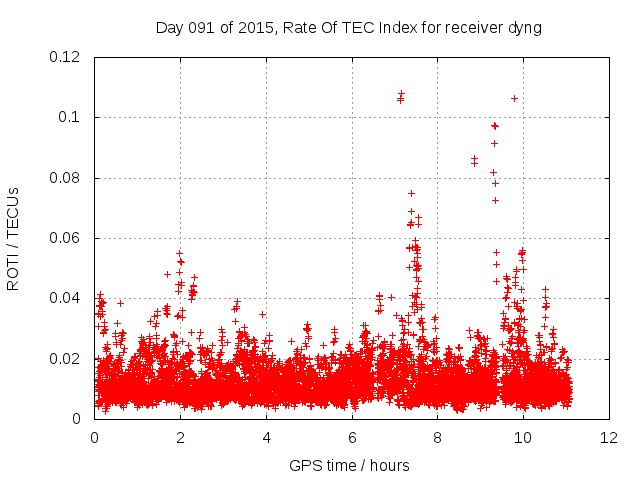 Day 091 of 2015, Rate Of TEC Index for receiver dyng

ROTI / TECUs

0.12
0.1
0.08
0.06
0.04
0.02
0

0
2
4
6
8
10
12

GPS time / hours